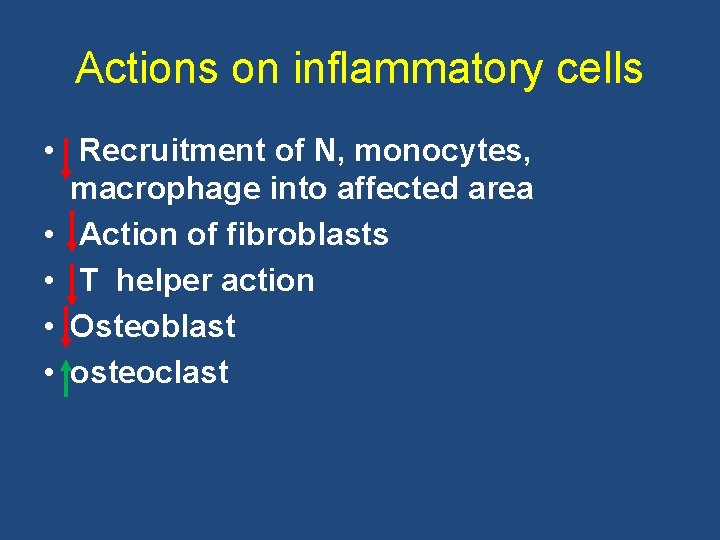 Actions on inflammatory cells

• ↓ Recruitment of N, monocytes, macrophage into affected area
• ↓ Action of fibroblasts
• ↓ T helper action
• ↓ Osteoblast
• ↑ osteoclast